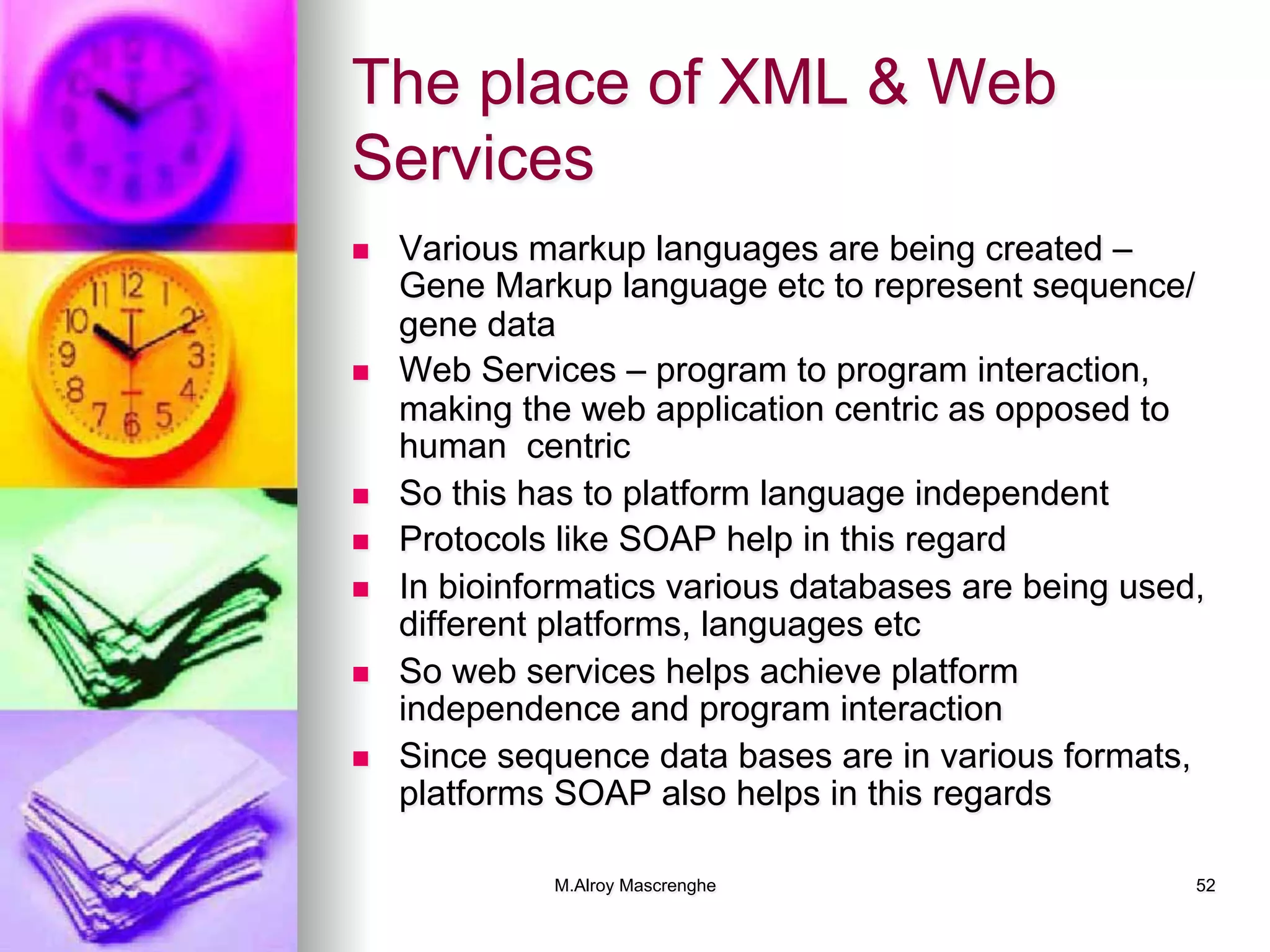 The place of XML & Web Services

- Various markup languages are being created – Gene Markup language etc to represent sequence/ gene data
- Web Services – program to program interaction, making the web application centric as opposed to human centric
- So this has to platform language independent
- Protocols like SOAP help in this regard
- In bioinformatics various databases are being used, different platforms, languages etc
- So web services helps achieve platform independence and program interaction
- Since sequence data bases are in various formats, platforms SOAP also helps in this regards

M.Alroy Mascrenghe

52